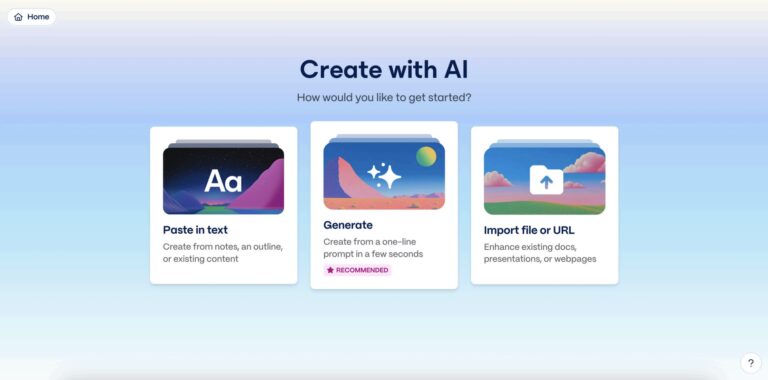 Home

Create with AI

How would you like to get started?

Aa

Paste in text

Create from notes, an outline, or existing content

Generate

Create from a one-line prompt in a few seconds

RECOMMENDED

Import file or URL

Enhance existing docs, presentations, or webpages

?